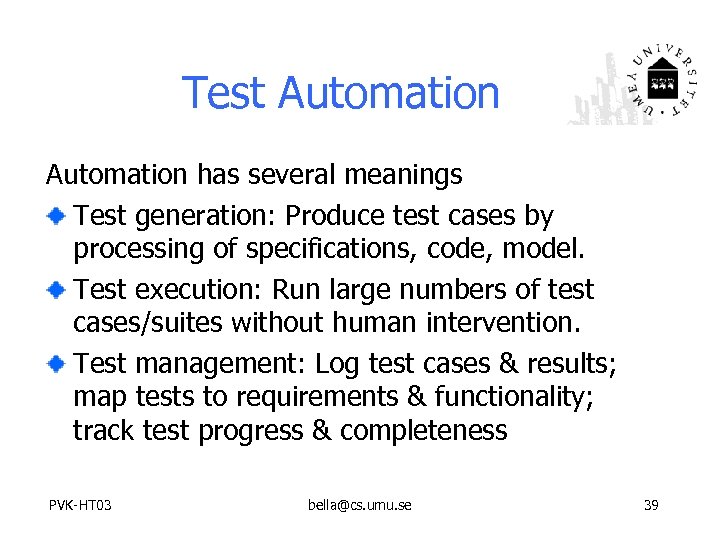 Test Automation

UMEÅ UNIVERSITET

Automation has several meanings

Test generation: Produce test cases by processing of specifications, code, model.

Test execution: Run large numbers of test cases/suites without human intervention.

Test management: Log test cases & results; map tests to requirements & functionality; track test progress & completeness

PVK-HT03

bella@cs.umu.se

39